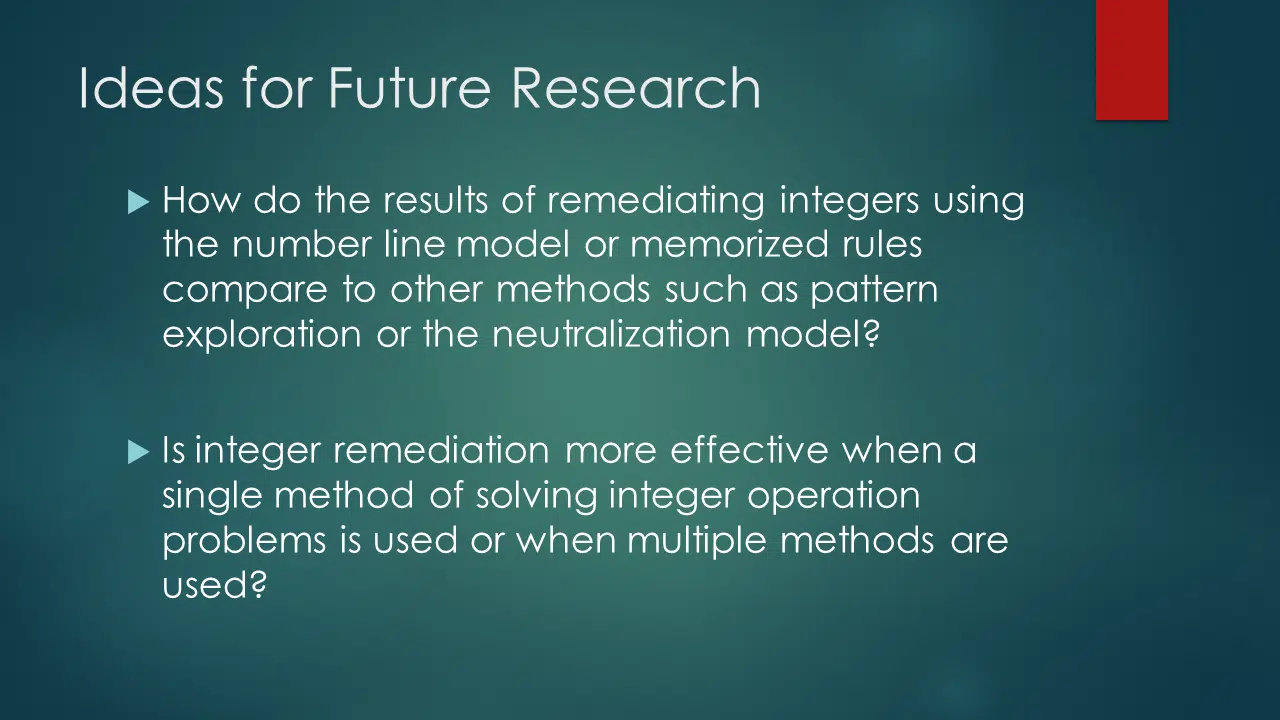 Ideas for Future Research

How do the results of remediating integers using the number line model or memorized rules compare to other methods such as pattern exploration or the neutralization model?

Is integer remediation more effective when a single method of solving integer operation problems is used or when multiple methods are used?